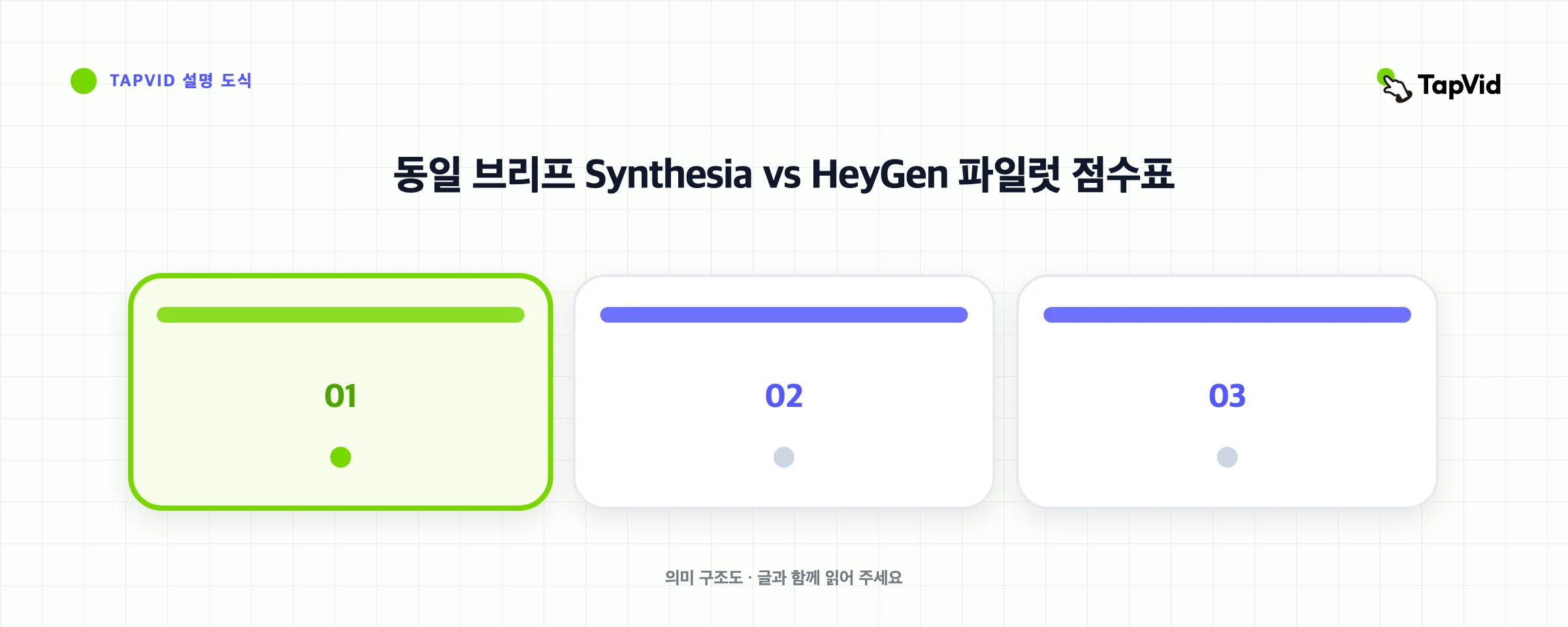 TAPVID 설명 도식

TapVid

동일 브리프 Synthesia vs HeyGen 파일럿 점수표

01

02

03

의미 구조도 · 글과 함께 읽어 주세요